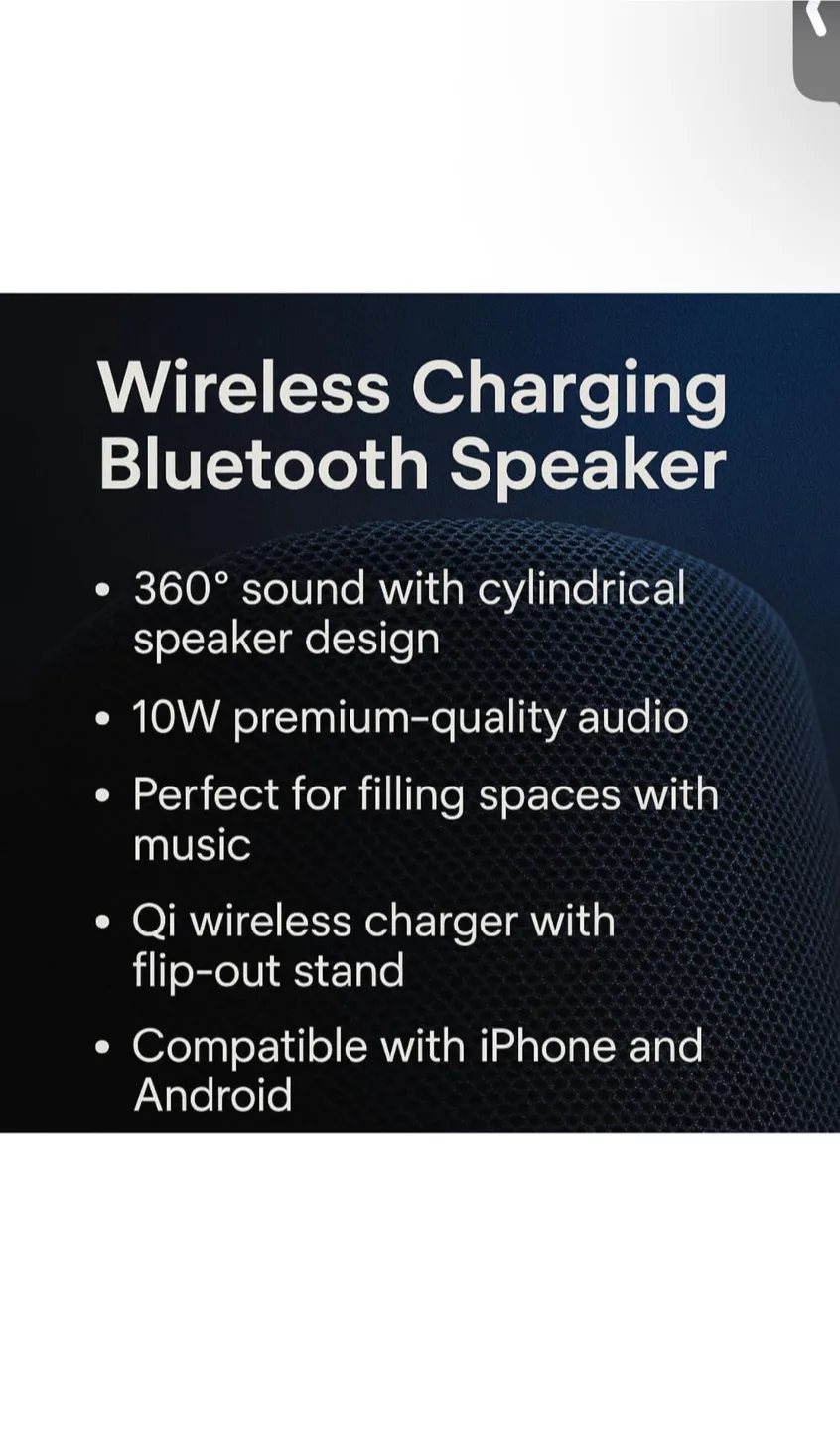 Wireless Charging Bluetooth Speaker

• 360° sound with cylindrical speaker design

• 10W premium-quality audio

• Perfect for filling spaces with music

• Qi wireless charger with flip-out stand

• Compatible with iPhone and Android